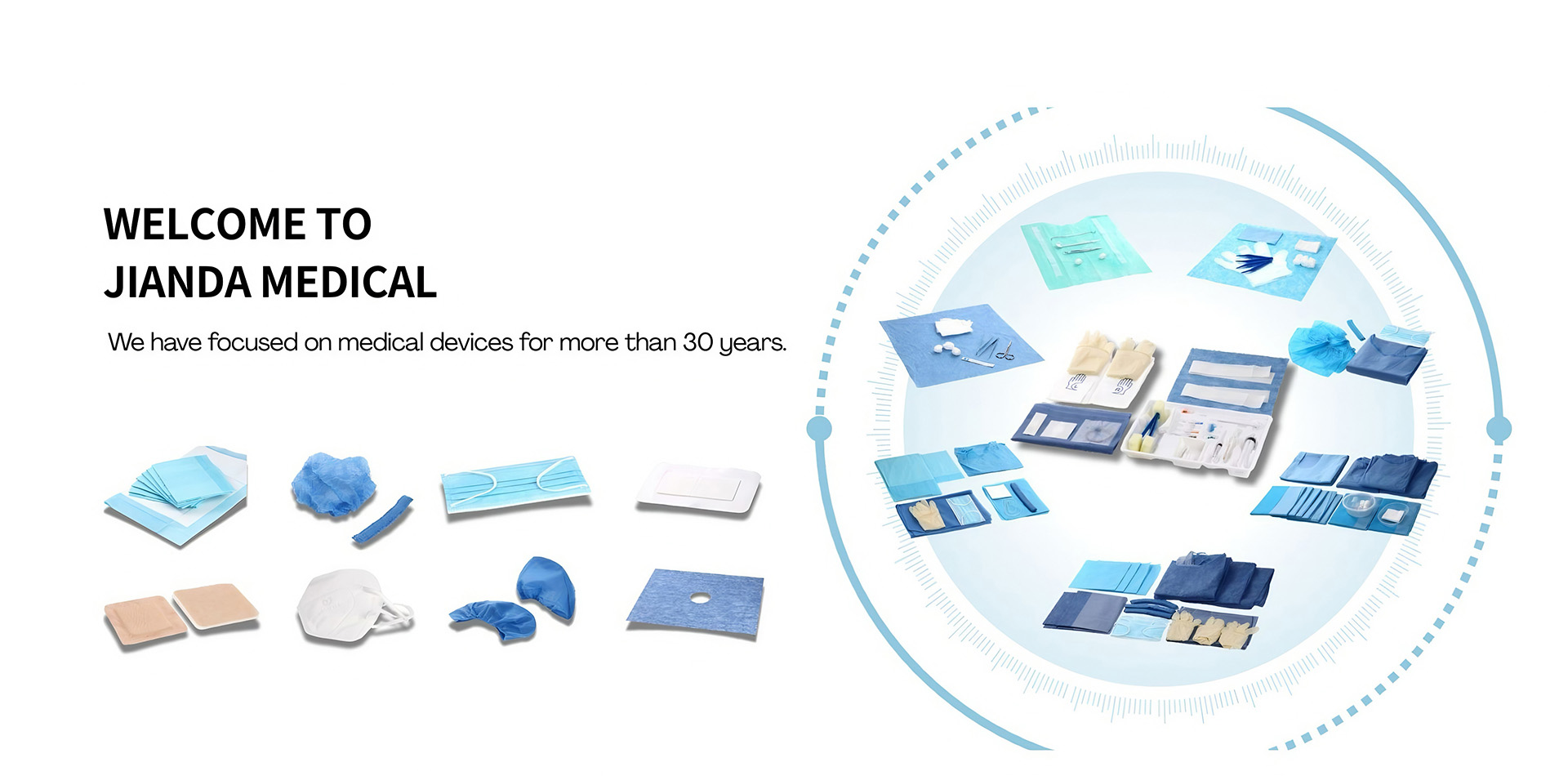 WELCOME TO
JIANDA MEDICAL

We have focused on medical devices for more than 30 years.